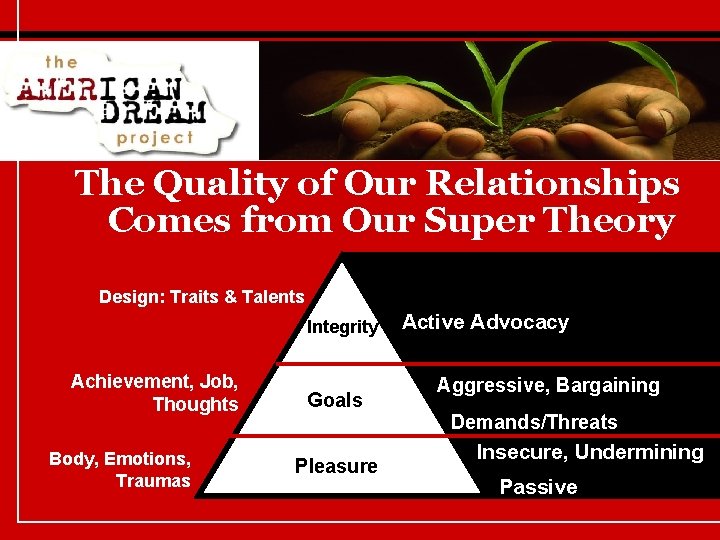 the AMERICAN DREAM project

The Quality of Our Relationships Comes from Our Super Theory

Design: Traits & Talents

Integrity

Active Advocacy

Achievement, Job, Thoughts

Goals

Aggressive, Bargaining

Demands/Threats

Body, Emotions, Traumas

Pleasure

Insecure, Undermining

Passive